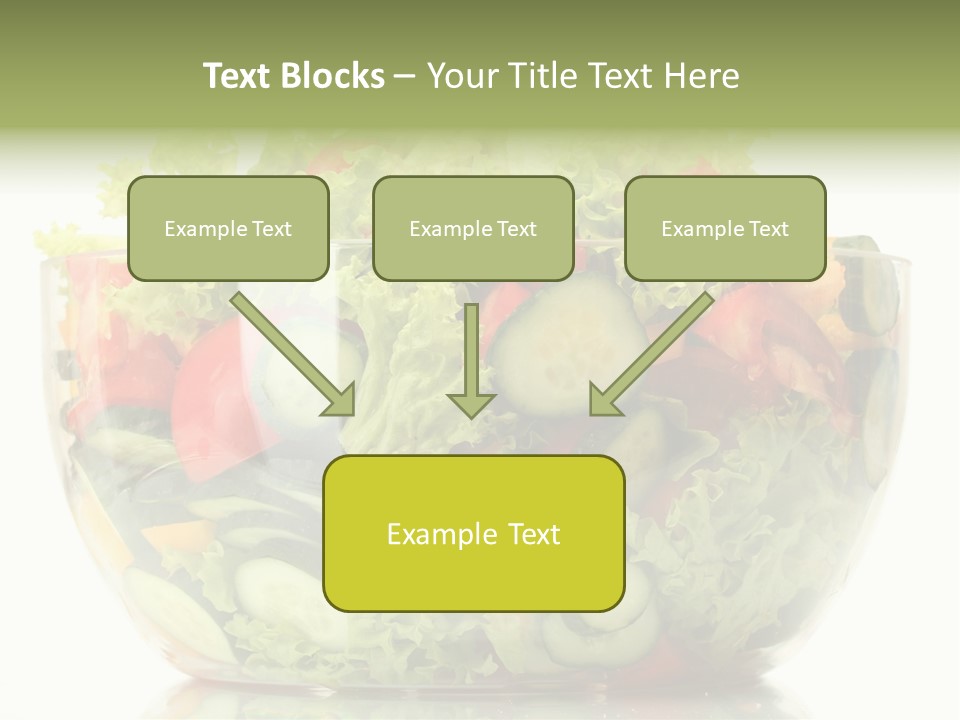 Text Blocks – Your Title Text Here

Example Text

Example Text

Example Text

Example Text